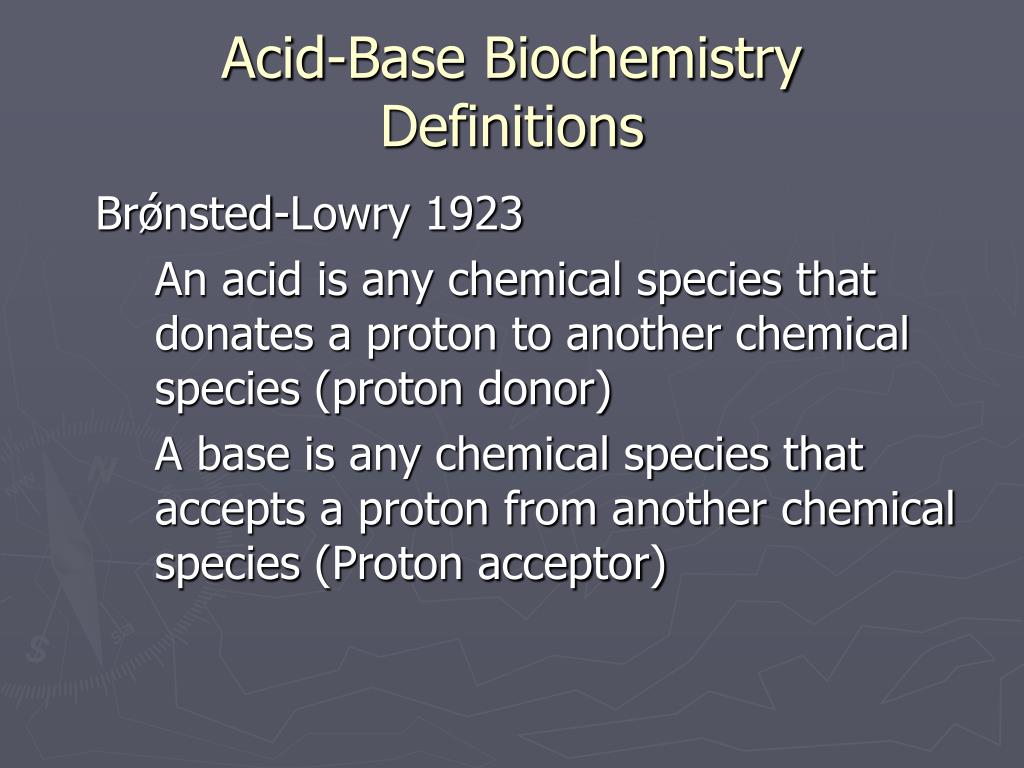 Acid-Base Biochemistry Definitions

Brǿnsted-Lowry 1923

An acid is any chemical species that donates a proton to another chemical species (proton donor)

A base is any chemical species that accepts a proton from another chemical species (Proton acceptor)